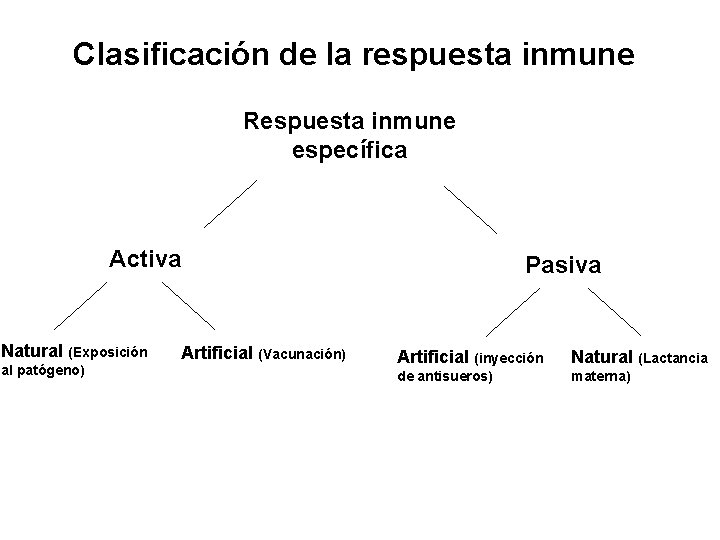 Clasificación de la respuesta inmune

Respuesta inmune específica

Activa

Pasiva

Natural (Exposición al patógeno)

Artificial (Vacunación)

Artificial (inyección de antisueros)

Natural (Lactancia materna)